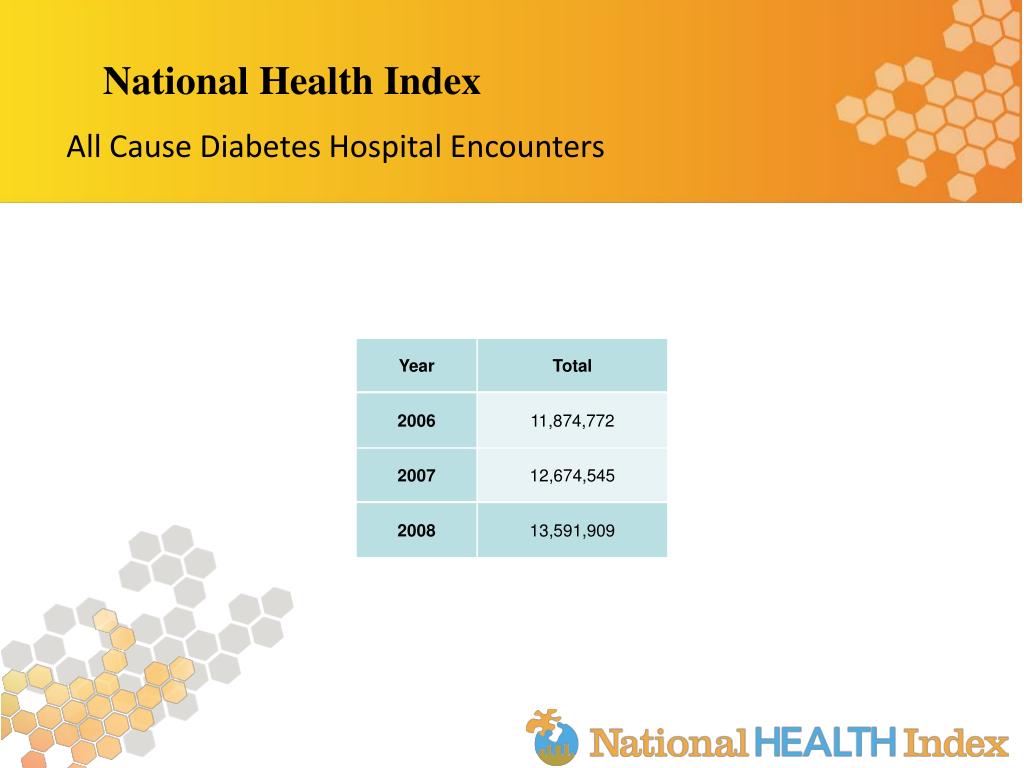 National Health Index

All Cause Diabetes Hospital Encounters

| Year | Total |
|---|---|
| 2006 | 11,874,772 |
| 2007 | 12,674,545 |
| 2008 | 13,591,909 |

National HEALTH Index